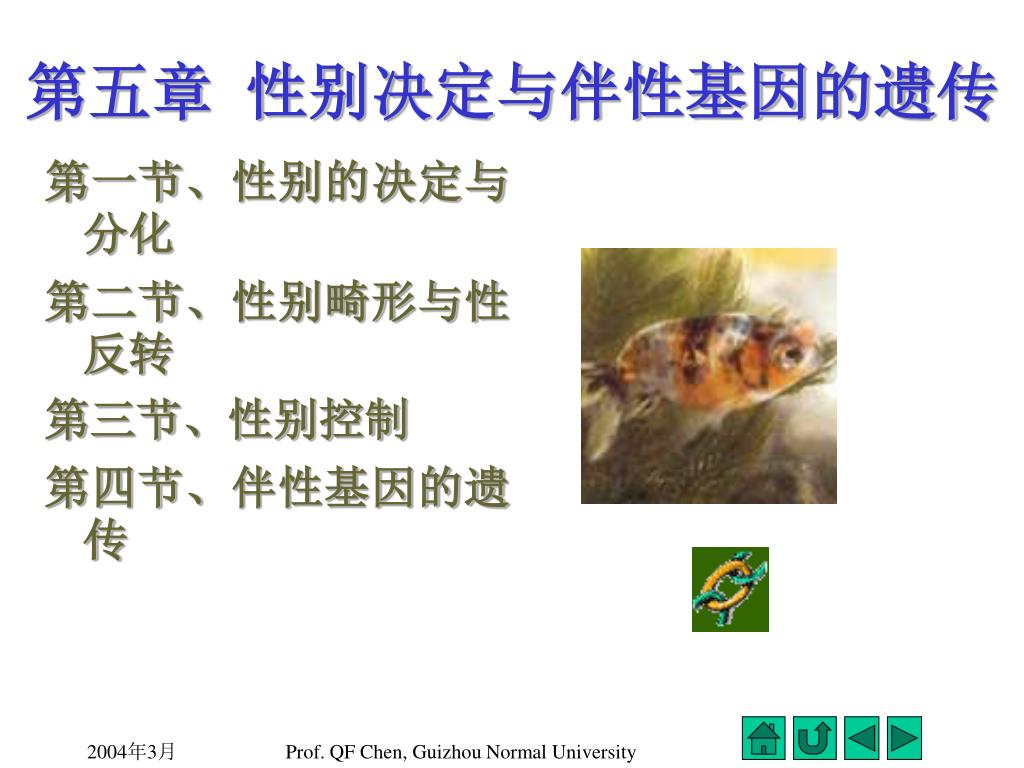 第五章 性别决定与伴性基因的遗传

第一节、性别的决定与分化

第二节、性别畸形与性反转

第三节、性别控制

第四节、伴性基因的遗传

2004年3月

Prof. QF Chen, Guizhou Normal University